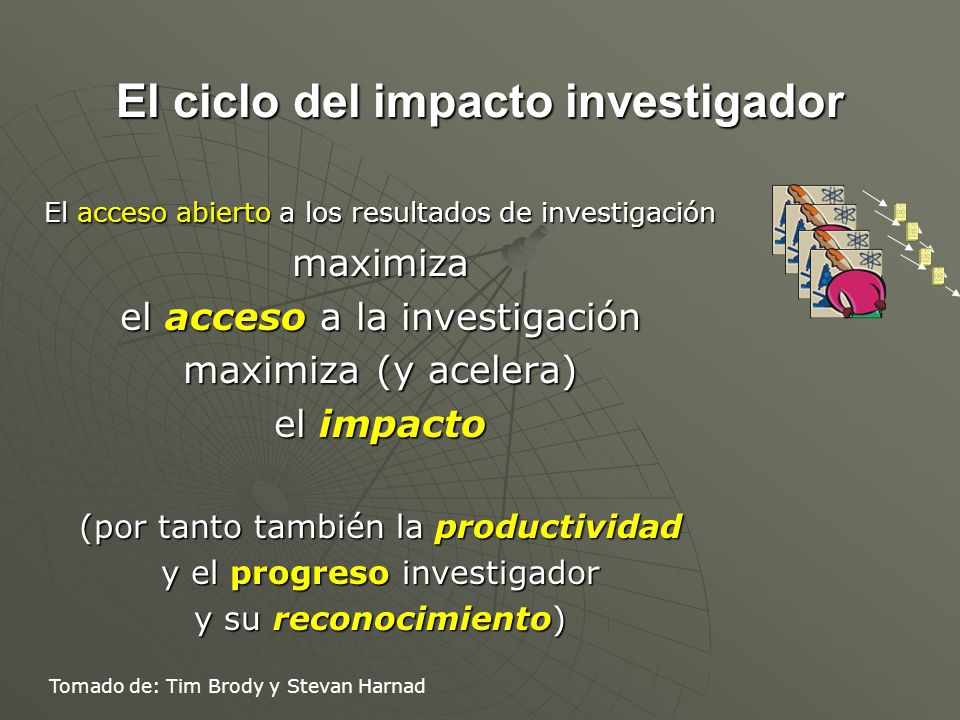 El ciclo del impacto investigador

El acceso abierto a los resultados de investigación
maximiza
el acceso a la investigación
maximiza (y acelera)
el impacto

(por tanto también la productividad
y el progreso investigador
y su reconocimiento)

Tomado de: Tim Brody y Stevan Harnad